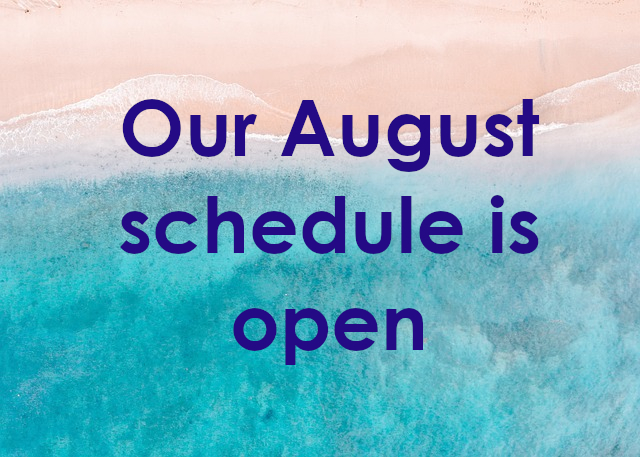 Our August schedule is open